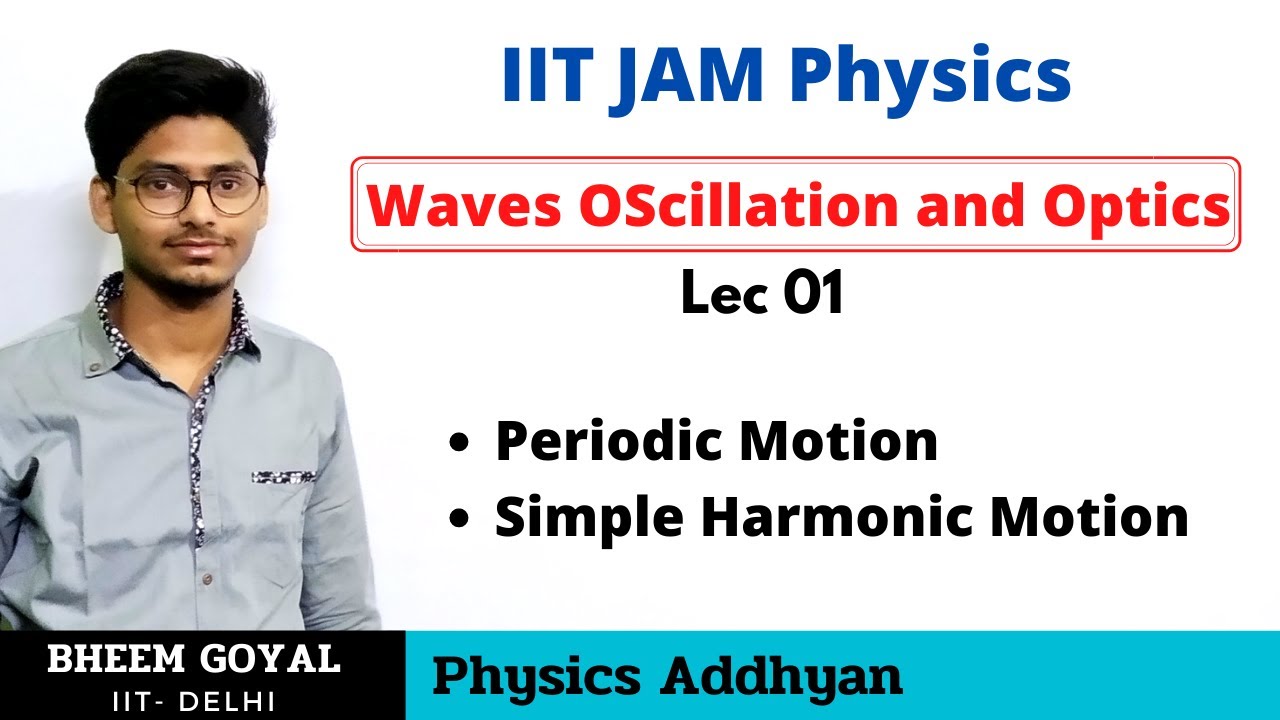 IIT JAM Physics

Waves OScillation and Optics

Lec 01

• Periodic Motion
• Simple Harmonic Motion

BHEEM GOYAL
IIT- DELHI

Physics Addhyan